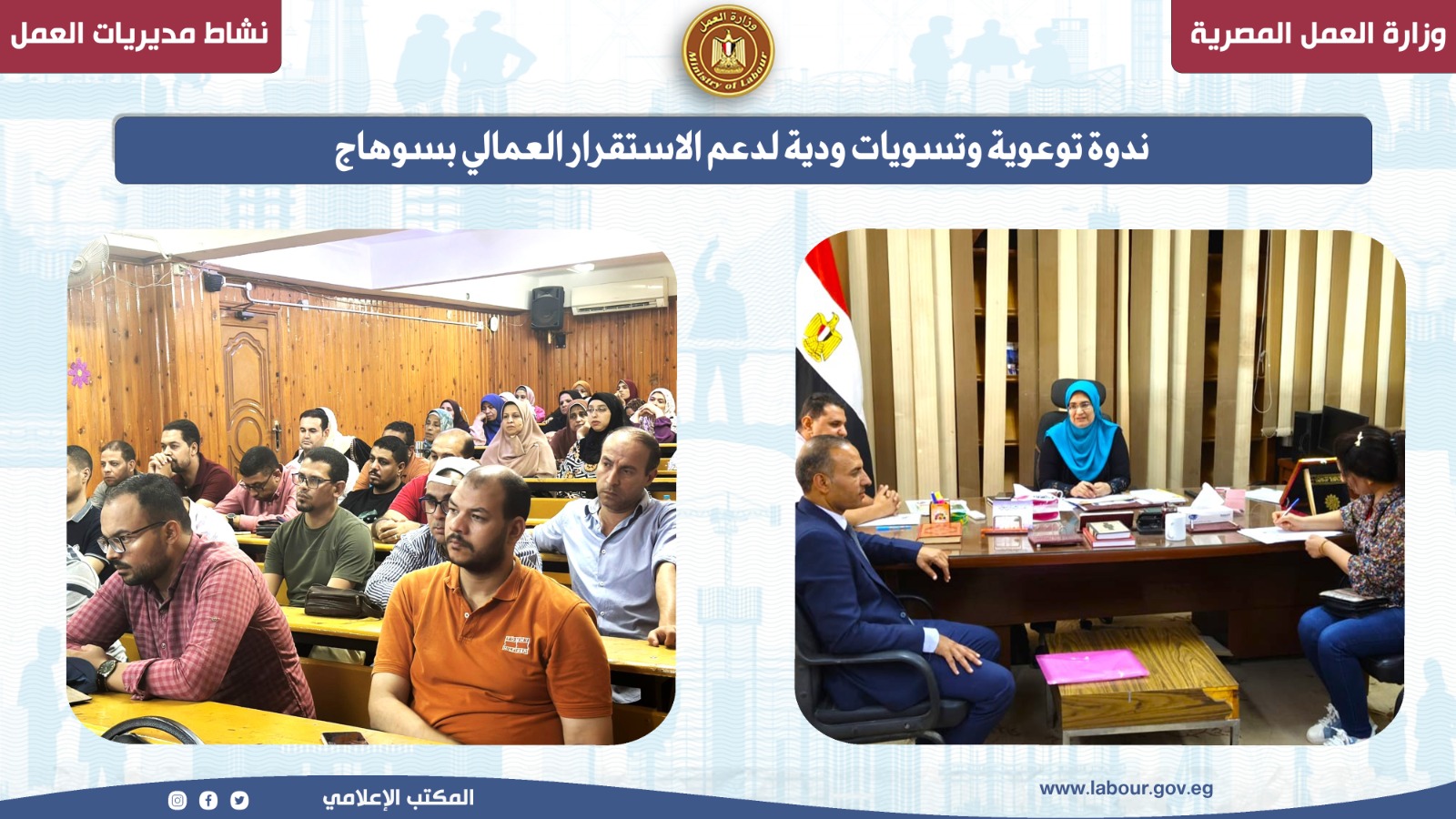 وزارة العمل المصرية

وزارة العمل
Ministry of Labour

نشاط مديريات العمل

ندوة توعوية وتسويات ودية لدعم الاستقرار العمالي بسوهاج

www.labour.gov.eg

المكتب الإعلامي